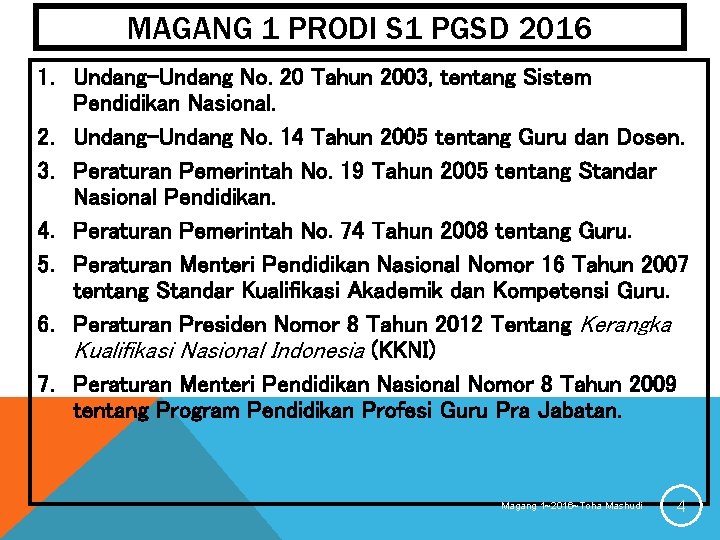 MAGANG 1 PRODI S1 PGSD 2016

1. Undang-Undang No. 20 Tahun 2003, tentang Sistem Pendidikan Nasional.
2. Undang-Undang No. 14 Tahun 2005 tentang Guru dan Dosen.
3. Peraturan Pemerintah No. 19 Tahun 2005 tentang Standar Nasional Pendidikan.
4. Peraturan Pemerintah No. 74 Tahun 2008 tentang Guru.
5. Peraturan Menteri Pendidikan Nasional Nomor 16 Tahun 2007 tentang Standar Kualifikasi Akademik dan Kompetensi Guru.
6. Peraturan Presiden Nomor 8 Tahun 2012 Tentang Kerangka Kualifikasi Nasional Indonesia (KKNI)
7. Peraturan Menteri Pendidikan Nasional Nomor 8 Tahun 2009 tentang Program Pendidikan Profesi Guru Pra Jabatan.

Magang 1~2016~Toha Mashudi

4